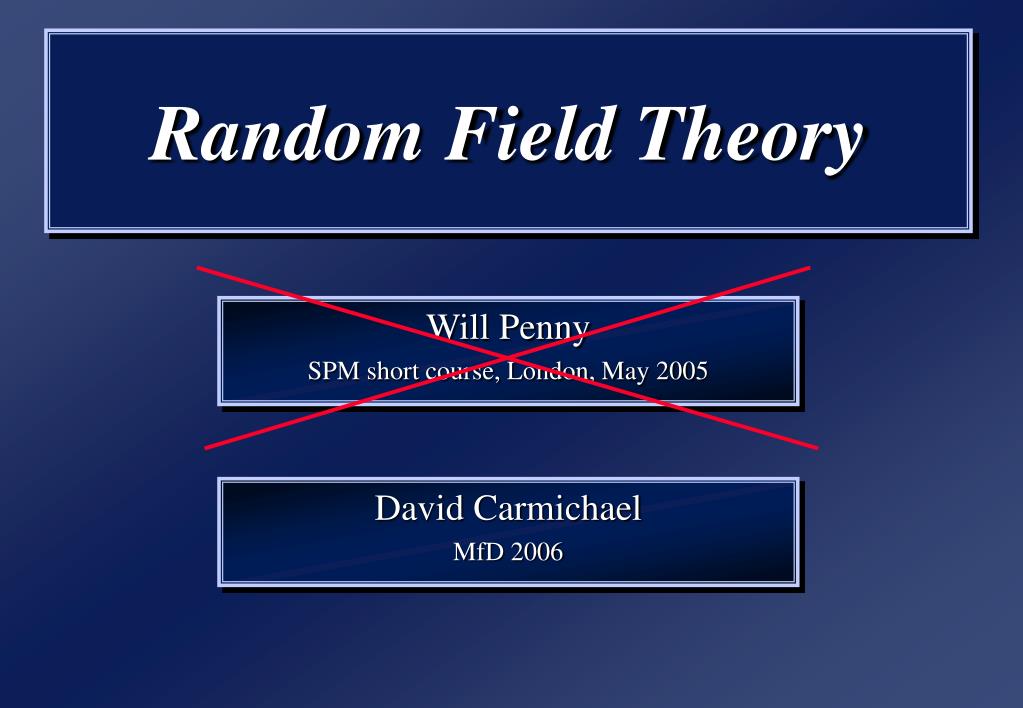 Random Field Theory

Will Penny
SPM short course, London, May 2005

David Carmichael
MfD 2006